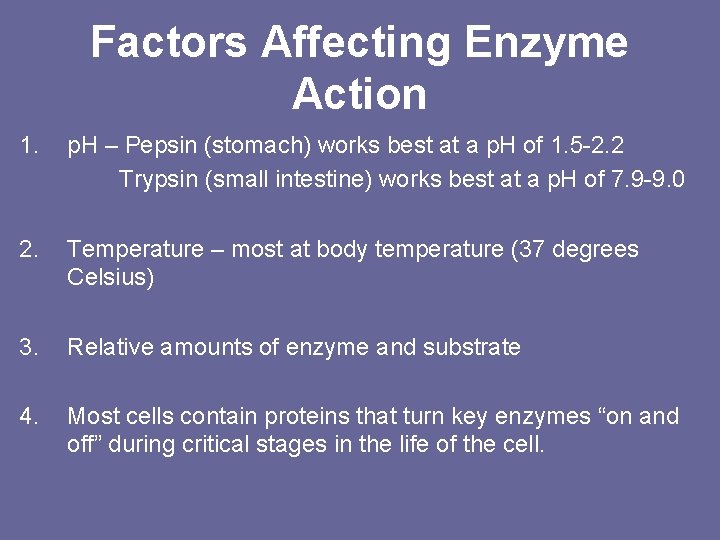 Factors Affecting Enzyme Action

1. pH – Pepsin (stomach) works best at a pH of 1.5-2.2
Trypsin (small intestine) works best at a pH of 7.9-9.0

2. Temperature – most at body temperature (37 degrees Celsius)

3. Relative amounts of enzyme and substrate

4. Most cells contain proteins that turn key enzymes “on and off” during critical stages in the life of the cell.